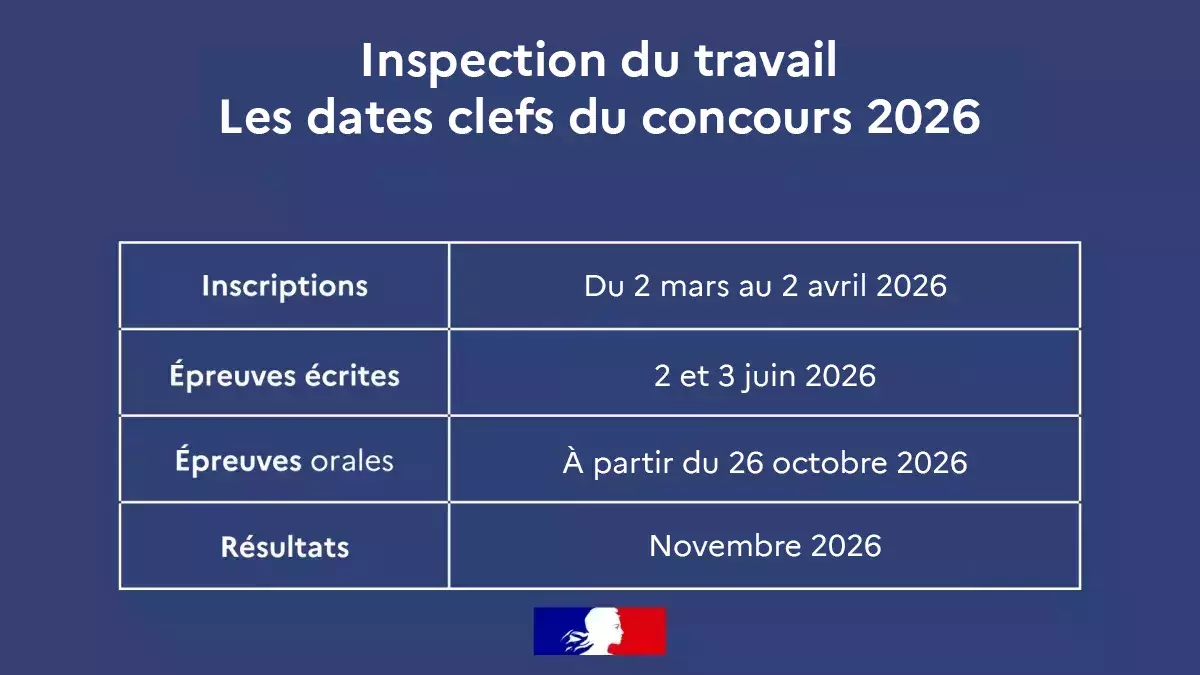 Inspection du travail
Les dates clefs du concours 2026

| Inscriptions | Du 2 mars au 2 avril 2026 |
|---|---|
| Épreuves écrites | 2 et 3 juin 2026 |
| Épreuves orales | À partir du 26 octobre 2026 |
| Résultats | Novembre 2026 |